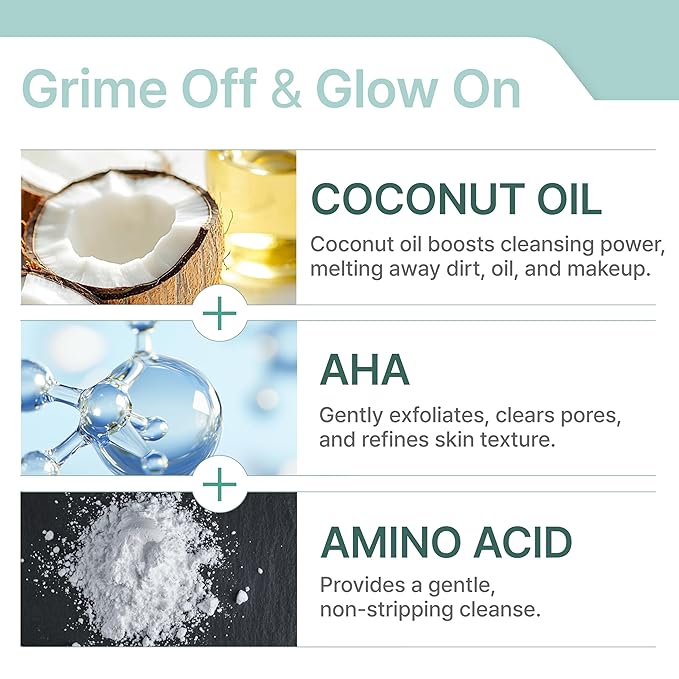 Grime Off & Glow On

COCONUT OIL

Coconut oil boosts cleansing power, melting away dirt, oil, and makeup.

+

AHA

Gently exfoliates, clears pores, and refines skin texture.

+

AMINO ACID

Provides a gentle, non-stripping cleanse.